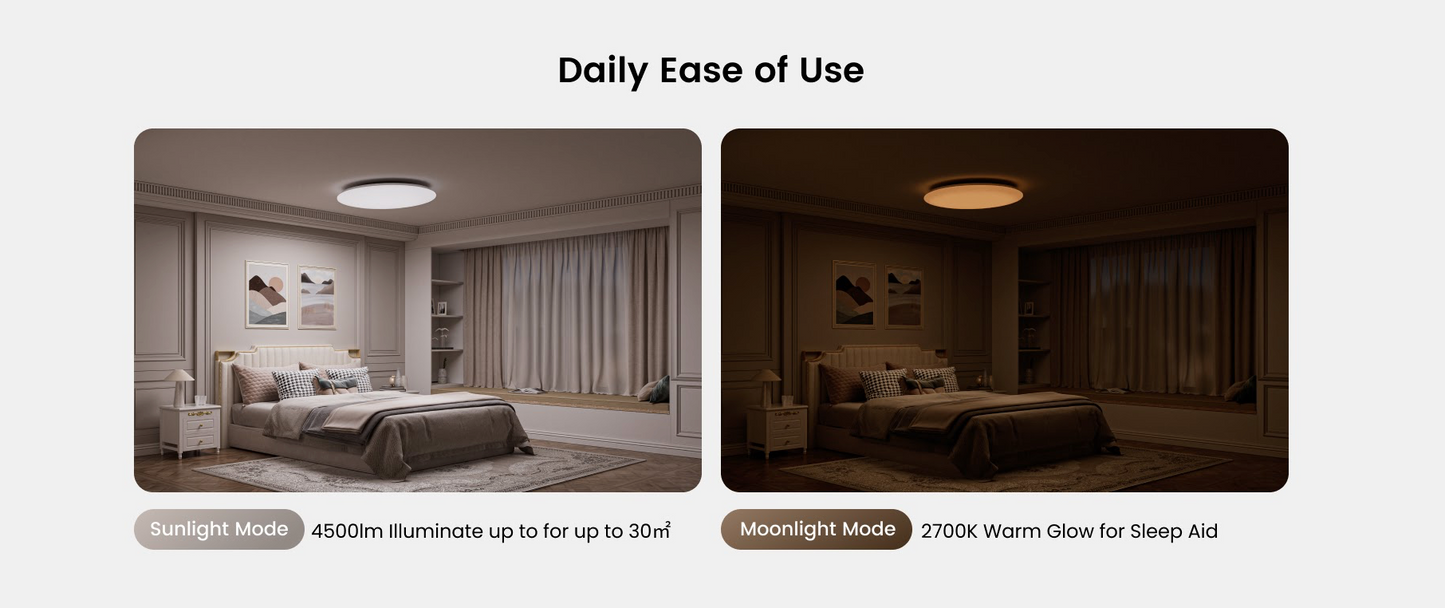 Daily Ease of Use

Sunlight Mode 4500lm Illuminate up to for up to 30㎡

Moonlight Mode 2700K Warm Glow for Sleep Aid